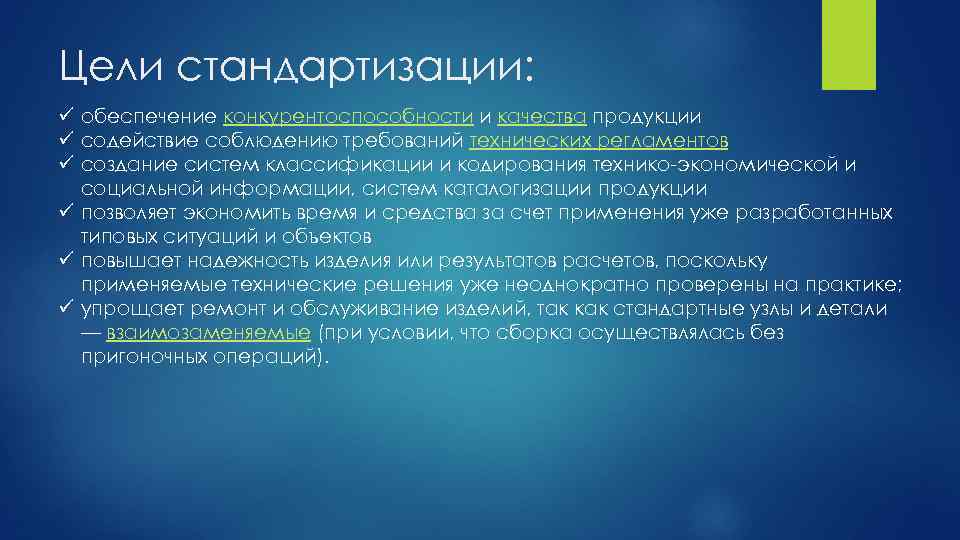 Цели стандартизации:

✓ обеспечение конкурентоспособности и качества продукции
✓ содействие соблюдению требований технических регламентов
✓ создание систем классификации и кодирования технико-экономической и социальной информации, систем каталогизации продукции
✓ позволяет экономить время и средства за счет применения уже разработанных типовых ситуаций и объектов
✓ повышает надежность изделия или результатов расчетов, поскольку применяемые технические решения уже неоднократно проверены на практике;
✓ упрощает ремонт и обслуживание изделий, так как стандартные узлы и детали — взаимозаменяемые (при условии, что сборка осуществлялась без пригоночных операций).